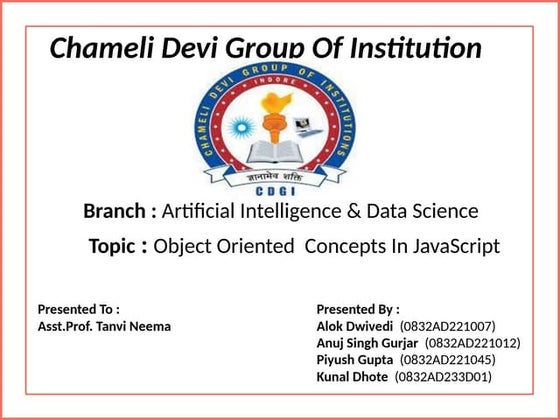 Chameli Devi Group Of Institution

CHAMELI DEVI GROUP OF INSTITUTIONS
INDORE
ज्ञानमेव शक्ति
CDGI

Branch : Artificial Intelligence & Data Science

Topic : Object Oriented Concepts In JavaScript

Presented To :
Asst.Prof. Tanvi Neema

Presented By :
Alok Dwivedi (0832AD221007)
Anuj Singh Gurjar (0832AD221012)
Piyush Gupta (0832AD221045)
Kunal Dhote (0832AD233D01)